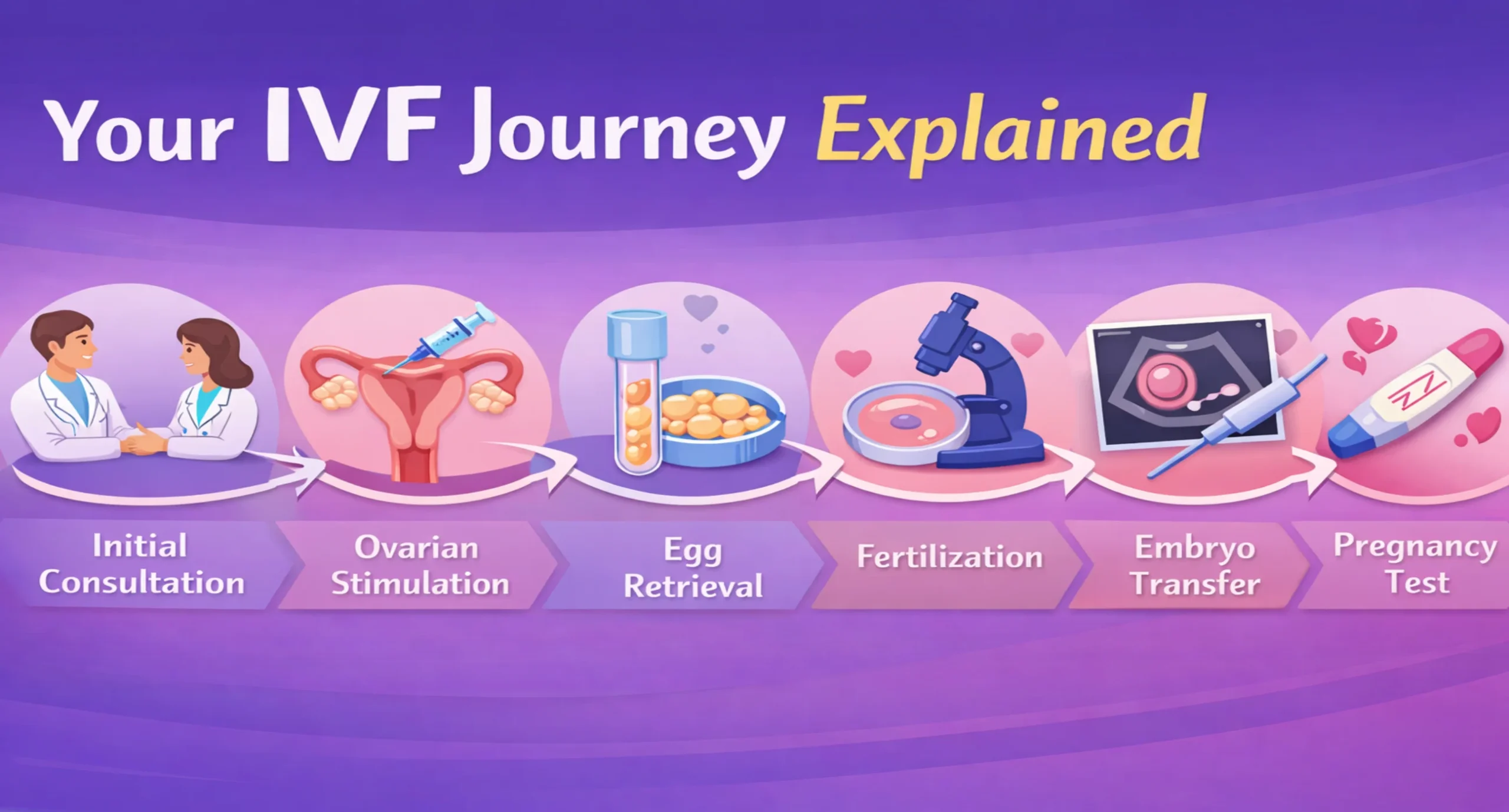 Your IVF Journey Explained

Initial Consultation

Ovarian Stimulation

Egg Retrieval

Fertilization

Embryo Transfer

Pregnancy Test